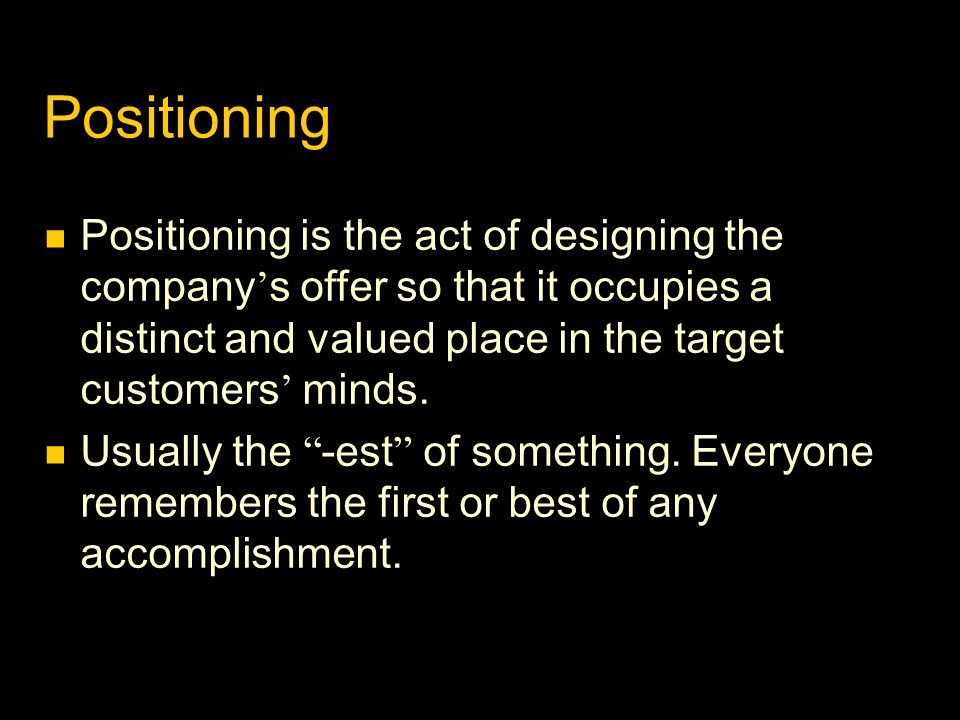 Positioning

- Positioning is the act of designing the company’s offer so that it occupies a distinct and valued place in the target customers’ minds.
- Usually the “-est” of something. Everyone remembers the first or best of any accomplishment.